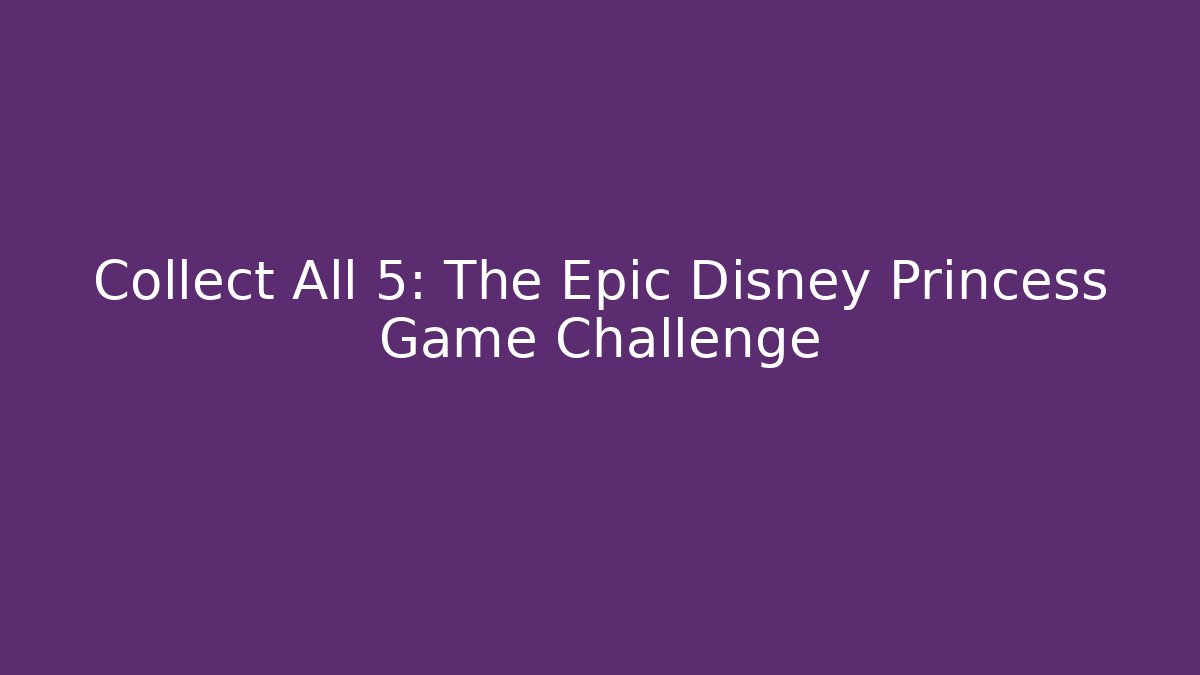 Collect All 5: The Epic Disney Princess Game Challenge